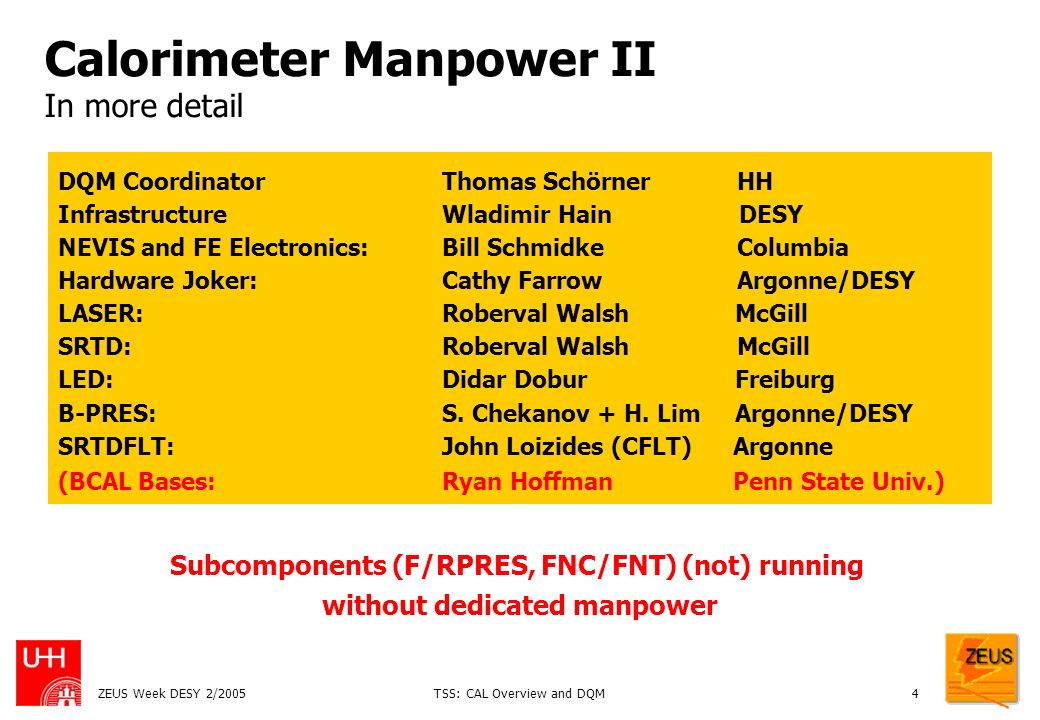 Calorimeter Manpower II
In more detail

| | | |
|---|---|---|
| DQM Coordinator | Thomas Schörner | HH |
| Infrastructure | Wladimir Hain | DESY |
| NEVIS and FE Electronics: | Bill Schmidke | Columbia |
| Hardware Joker: | Cathy Farrow | Argonne/DESY |
| LASER: | Roberval Walsh | McGill |
| SRTD: | Roberval Walsh | McGill |
| LED: | Didar Dobur | Freiburg |
| B-PRES: | S. Chekanov + H. Lim | Argonne/DESY |
| SRTDFLT: | John Loizides (CFLT) | Argonne |
| (BCAL Bases: | Ryan Hoffman | Penn State Univ.) |

Subcomponents (F/RPRES, FNC/FNT) (not) running without dedicated manpower

UHH

ZEUS Week DESY 2/2005

TSS: CAL Overview and DQM

4

ZEUS